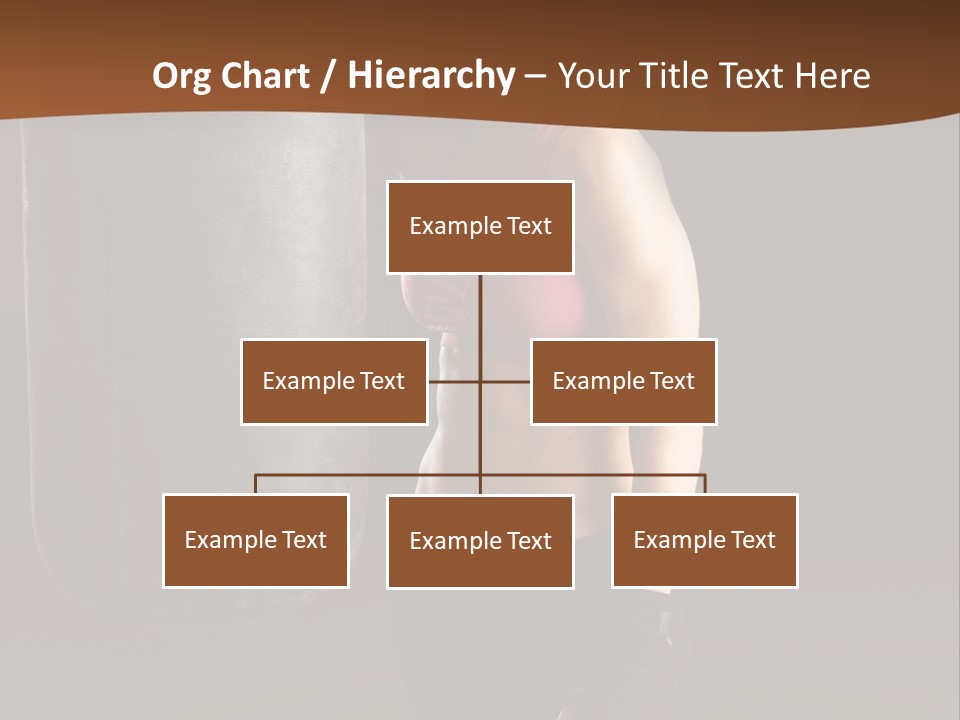 Org Chart / Hierarchy – Your Title Text Here

Example Text

Example Text

Example Text

Example Text

Example Text

Example Text